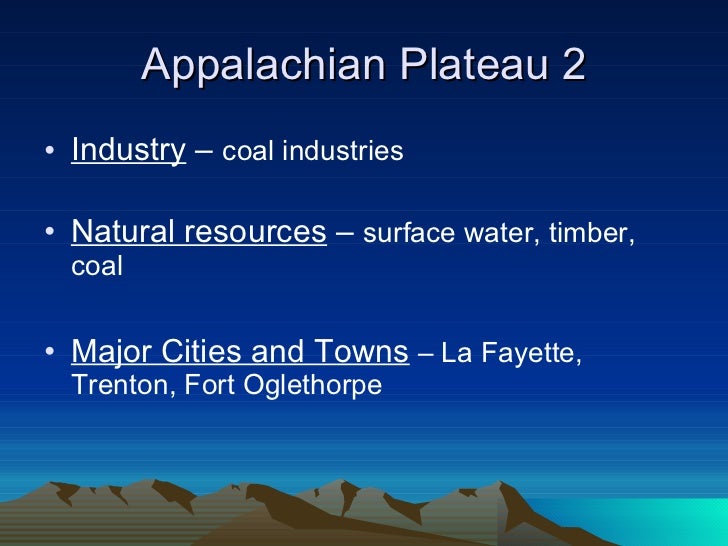 Appalachian Plateau 2

• Industry – coal industries

• Natural resources – surface water, timber, coal

• Major Cities and Towns – La Fayette, Trenton, Fort Oglethorpe